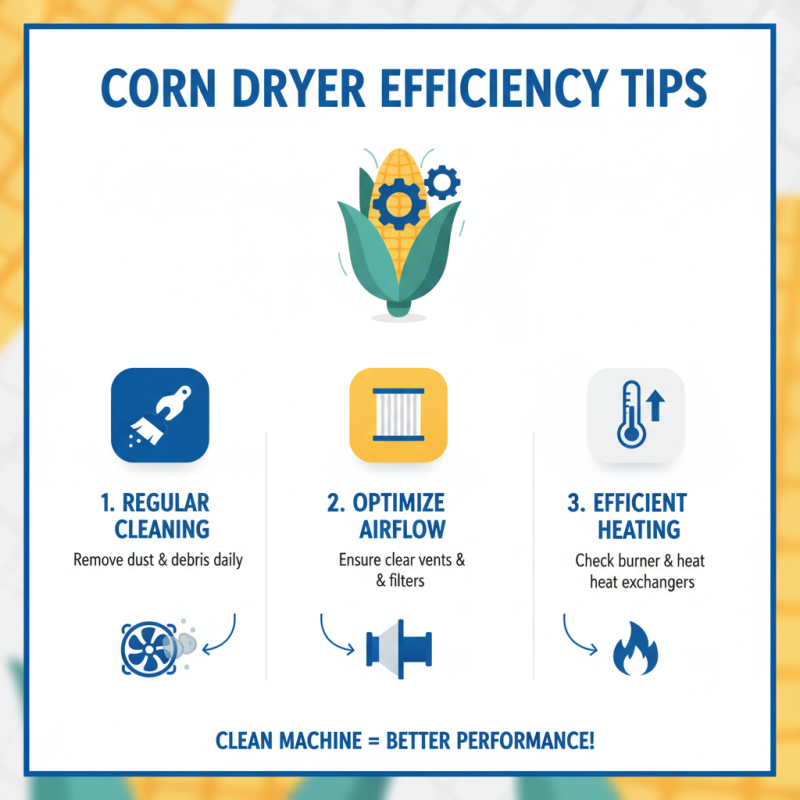 CORN DRYER EFFICIENCY TIPS

1. REGULAR CLEANING

Remove dust & debris daily

2. OPTIMIZE AIRFLOW

Ensure clear vents & & filters

3. EFFICIENT HEATING

Check burner & heat heat exchangers

CLEAN MACHINE = BETTER PERFORMANCE!